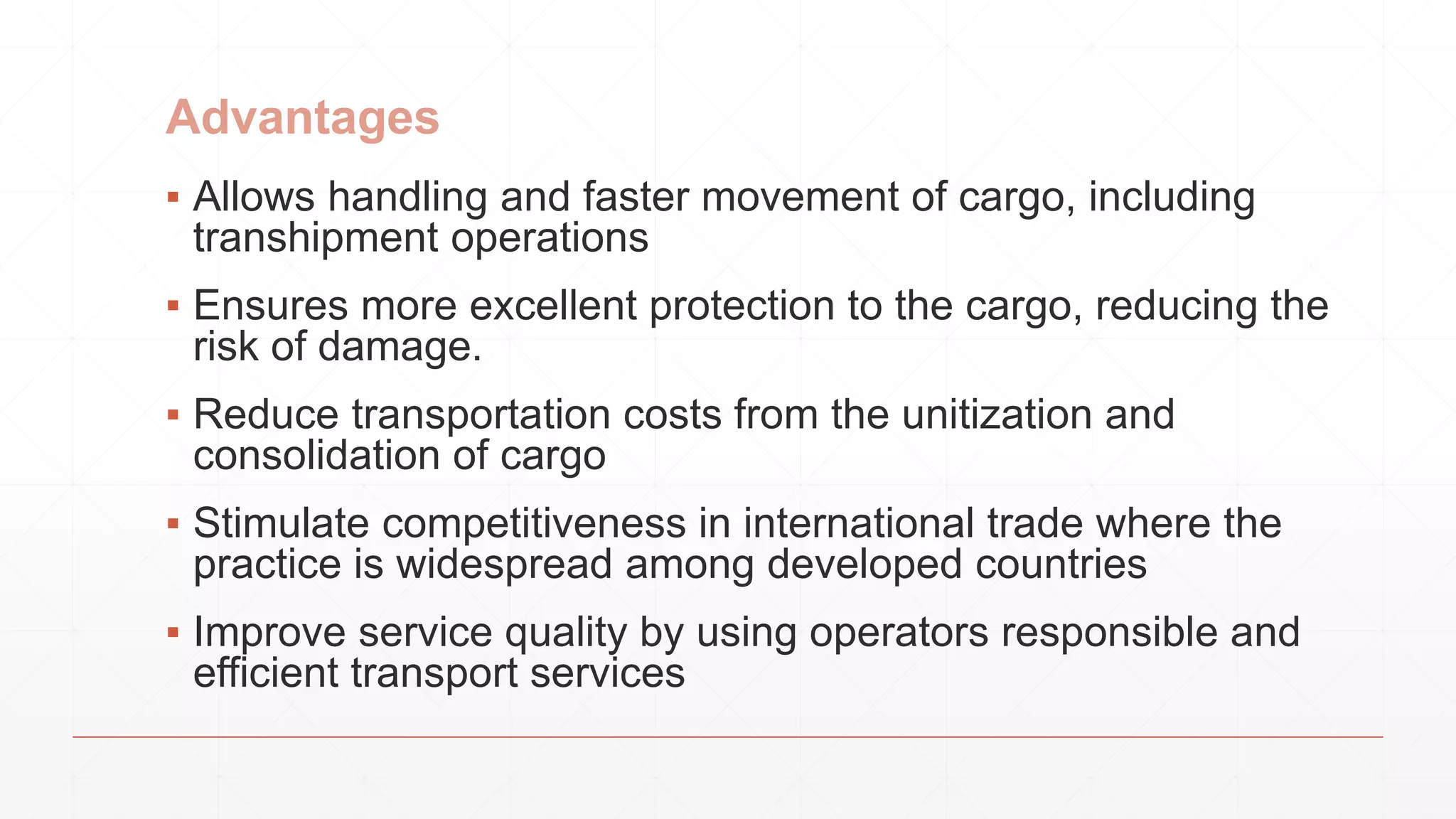 Advantages

▪ Allows handling and faster movement of cargo, including transhipment operations

▪ Ensures more excellent protection to the cargo, reducing the risk of damage.

▪ Reduce transportation costs from the unitization and consolidation of cargo

▪ Stimulate competitiveness in international trade where the practice is widespread among developed countries

▪ Improve service quality by using operators responsible and efficient transport services